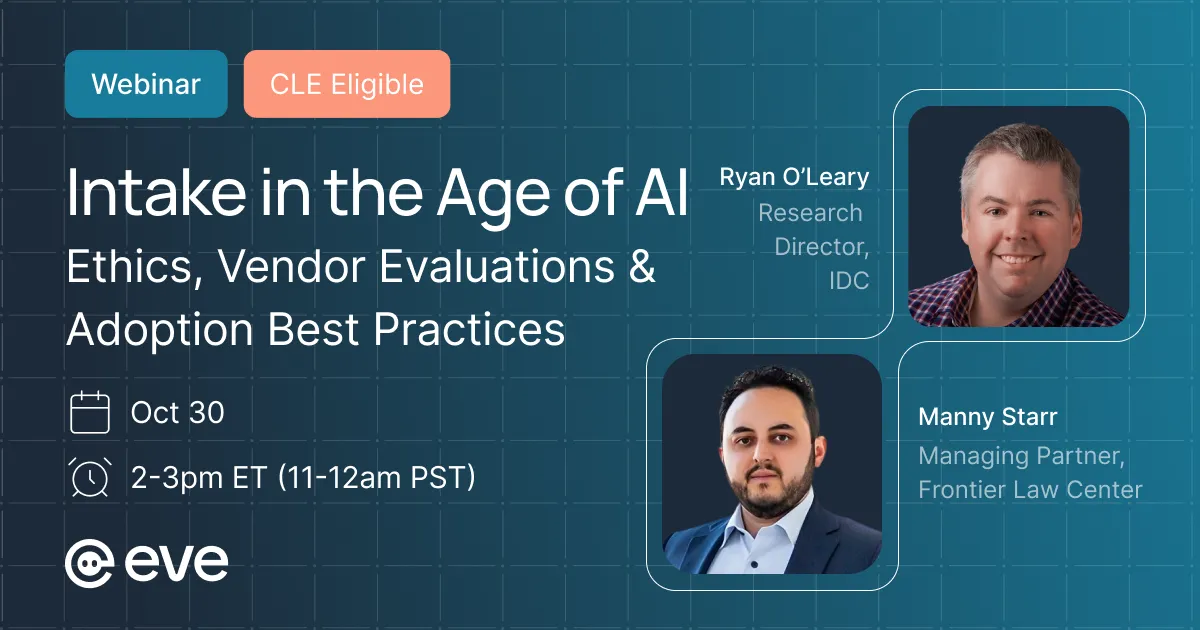 Webinar

CLE Eligible

Intake in the Age of AI
Ethics, Vendor Evaluations & Adoption Best Practices

Oct 30

2-3pm ET (11-12am PST)

eve

Ryan O'Leary
Research Director, IDC

Manny Starr
Managing Partner, Frontier Law Center